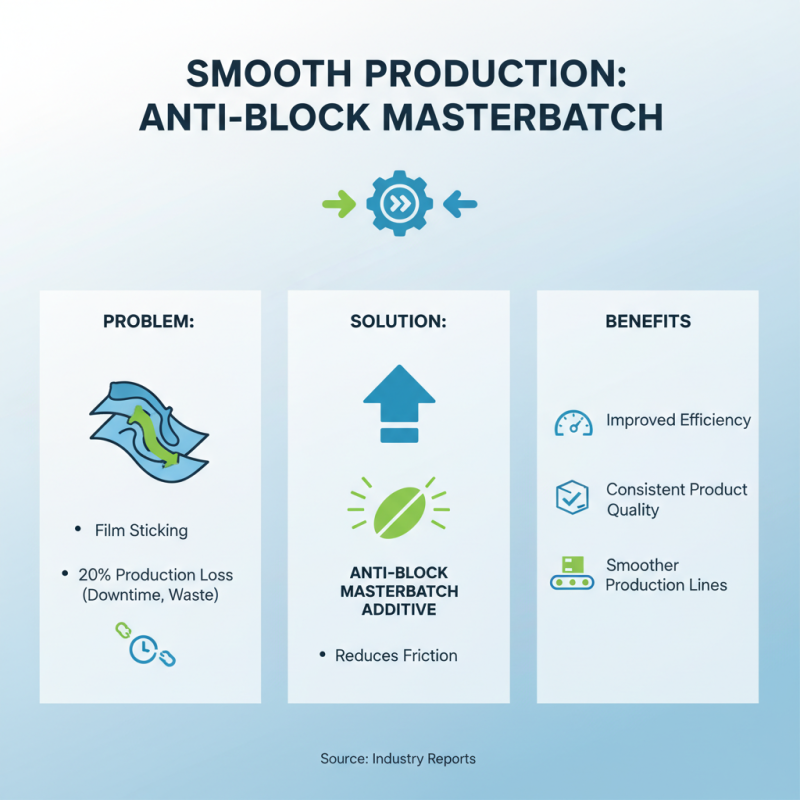 SMOOTH PRODUCTION: ANTI-BLOCK MASTERBATCH

PROBLEM:

• Film Sticking

• 20% Production Loss (Downtime, Waste)

SOLUTION:

ANTI-BLOCK MASTERBATCH ADDITIVE

• Reduces Friction

BENEFITS

Improved Efficiency

Consistent Product Quality

Smoother Production Lines

Source: Industry Reports